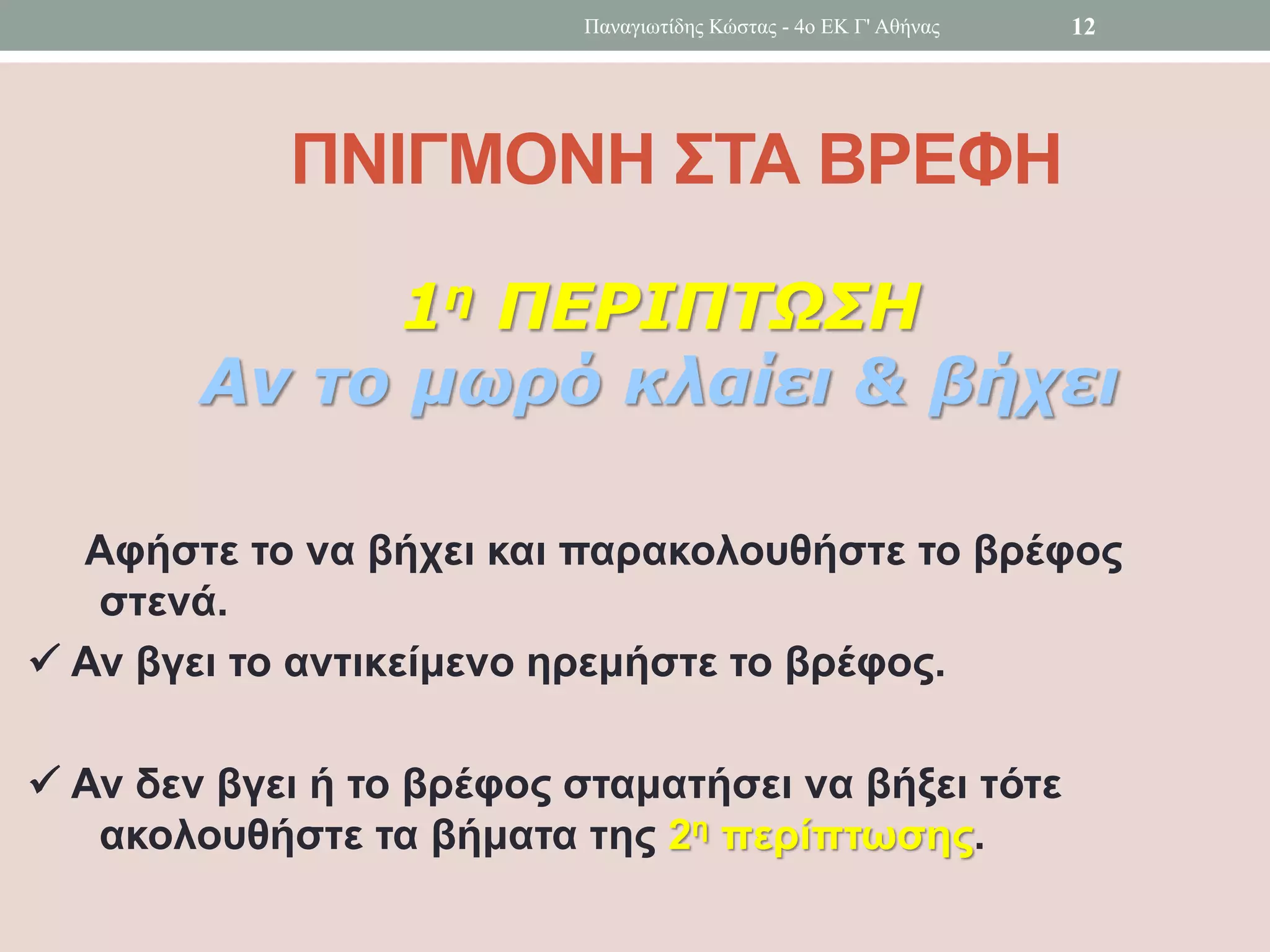 Παναγιωτίδης Κώστας - 4ο ΕΚ Γ' Αθήνας 12

ΠΝΙΓΜΟΝΗ ΣΤΑ ΒΡΕΦΗ

1η ΠΕΡΙΠΤΩΣΗ
Αν το μωρό κλαίει & βήχει

Αφήστε το να βήχει και παρακολουθήστε το βρέφος στενά.

✓ Αν βγει το αντικείμενο ηρεμήστε το βρέφος.

✓ Αν δεν βγει ή το βρέφος σταματήσει να βήξει τότε ακολουθήστε τα βήματα της 2η περίπτωσης.